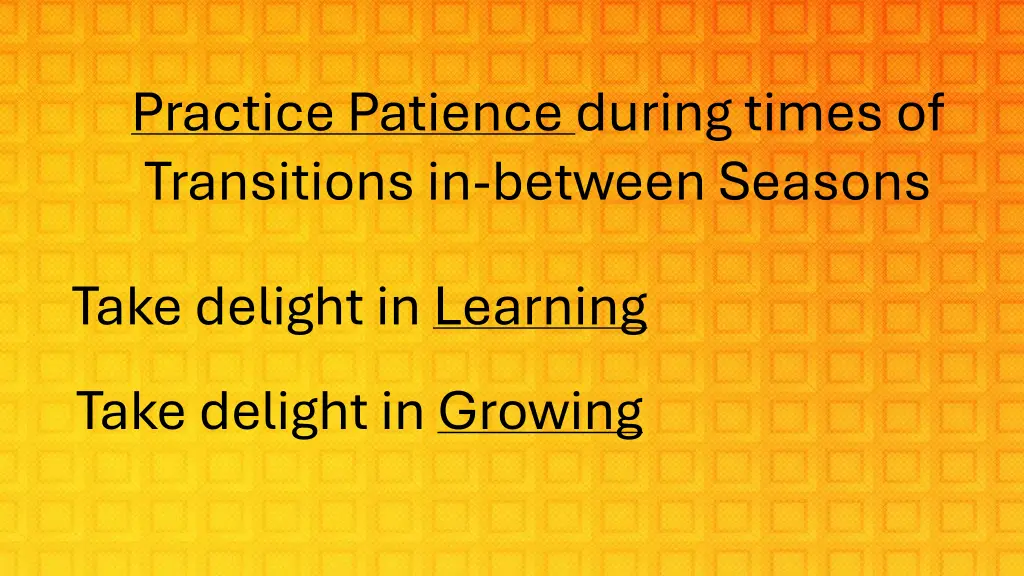 Practice Patience during times of Transitions in-between Seasons

Take delight in Learning

Take delight in Growing